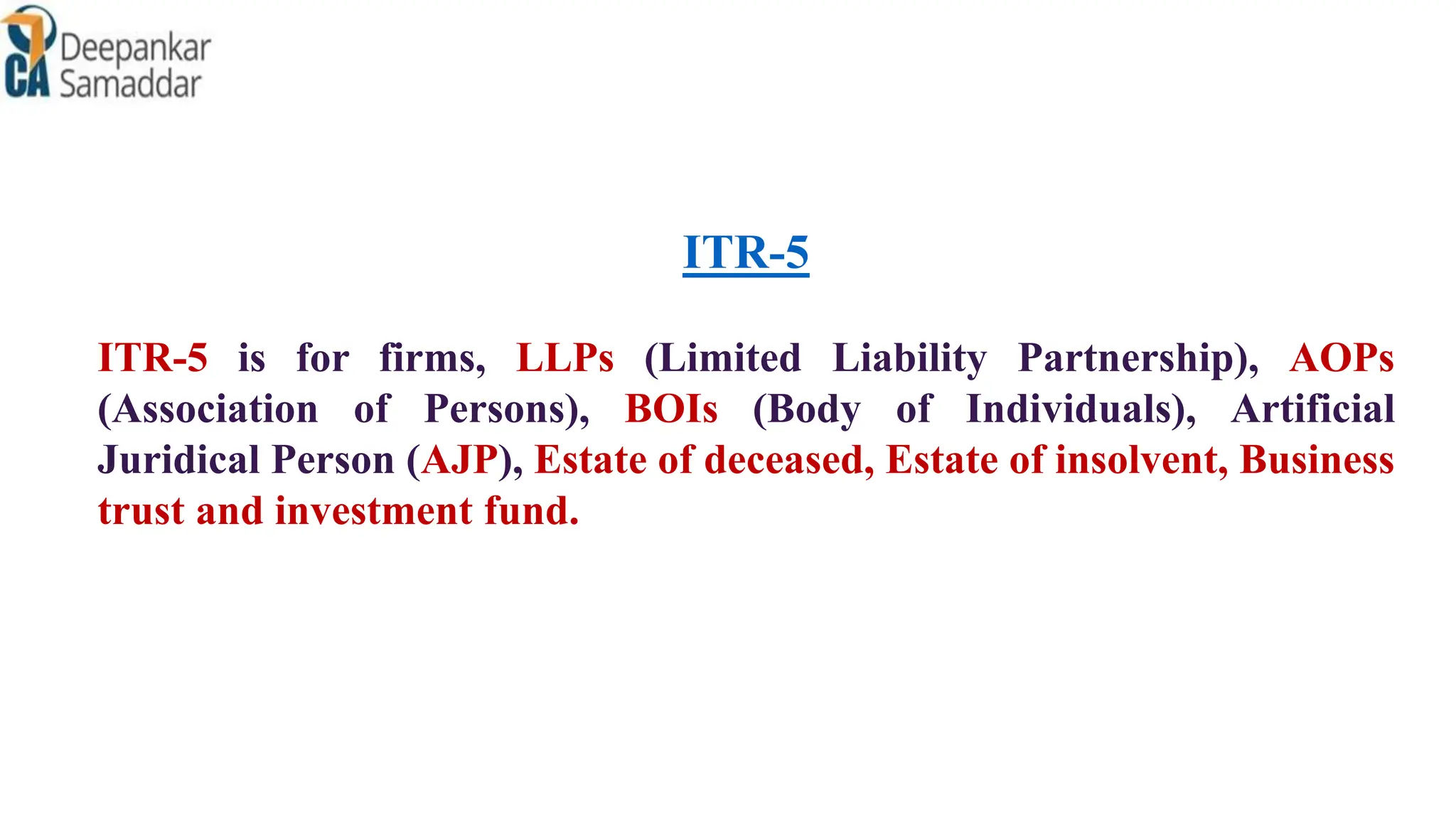 CA Deepankar Samaddar

ITR-5

ITR-5 is for firms, LLPs (Limited Liability Partnership), AOPs (Association of Persons), BOIs (Body of Individuals), Artificial Juridical Person (AJP), Estate of deceased, Estate of insolvent, Business trust and investment fund.